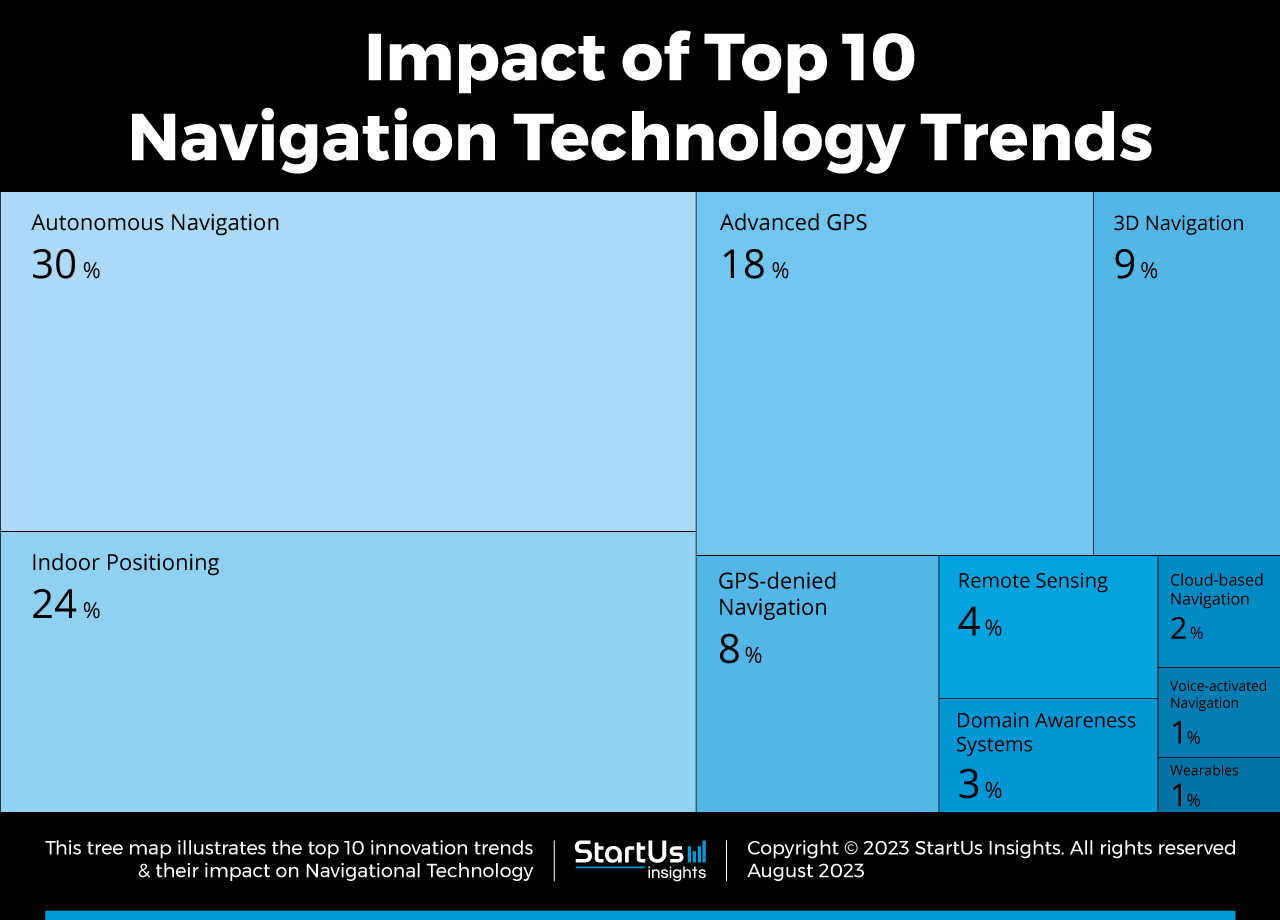 Impact of Top 10
Navigation Technology Trends

Autonomous Navigation
30 %

Indoor Positioning
24 %

Advanced GPS
18 %

3D Navigation
9 %

GPS-denied Navigation
8 %

Remote Sensing
4 %

Domain Awareness Systems
3 %

Cloud-based Navigation
2 %

Voice-activated Navigation
1 %

Wearables
1 %

This tree map illustrates the top 10 innovation trends & their impact on Navigational Technology

StartUs insights

Copyright © 2023 StartUs Insights. All rights reserved
August 2023